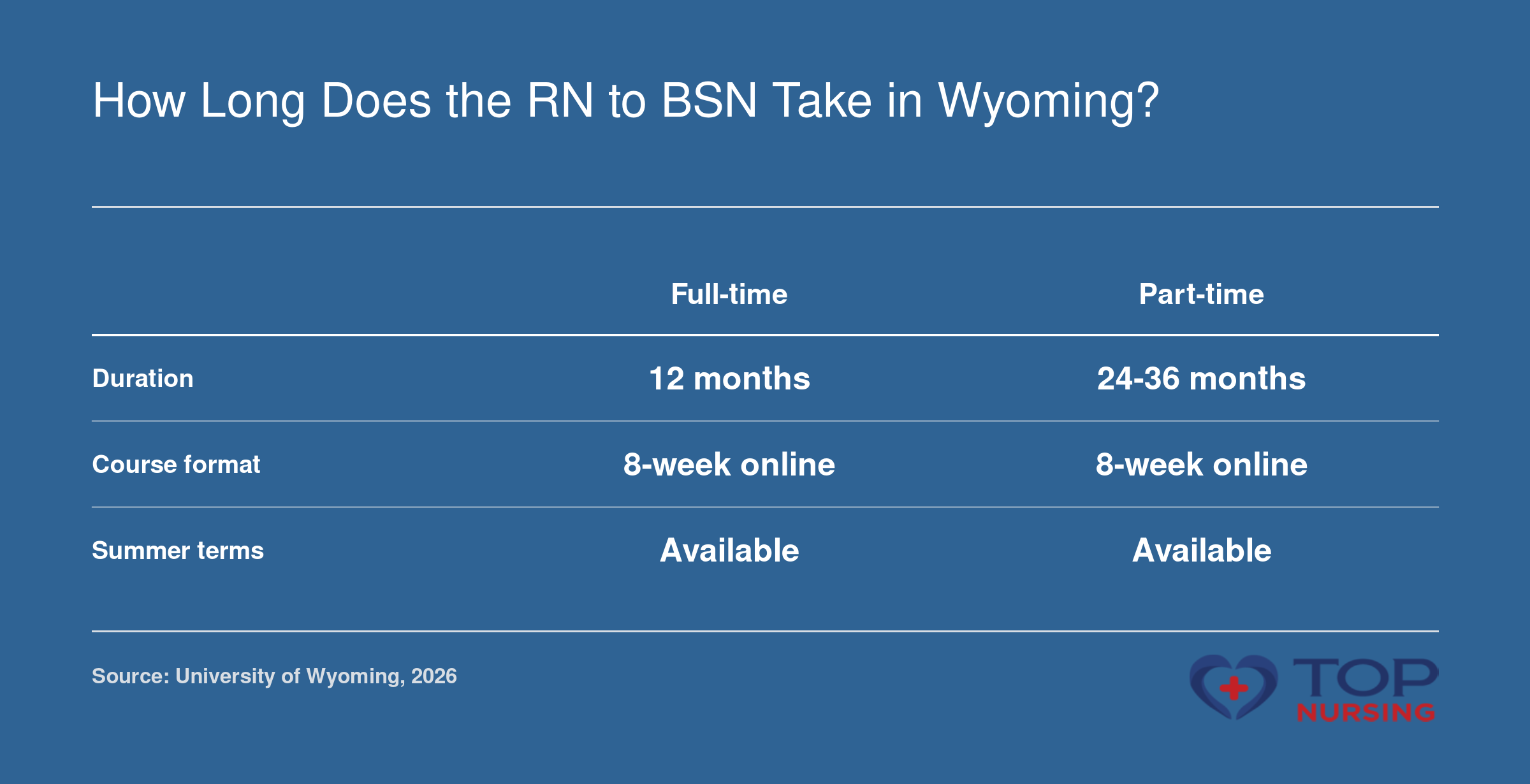 How Long Does the RN to BSN Take in Wyoming?

| | Full-time | Part-time |
|---|---|---|
| Duration | 12 months | 24-36 months |
| Course format | 8-week online | 8-week online |
| Summer terms | Available | Available |

Source: University of Wyoming, 2026

TOP NURSING